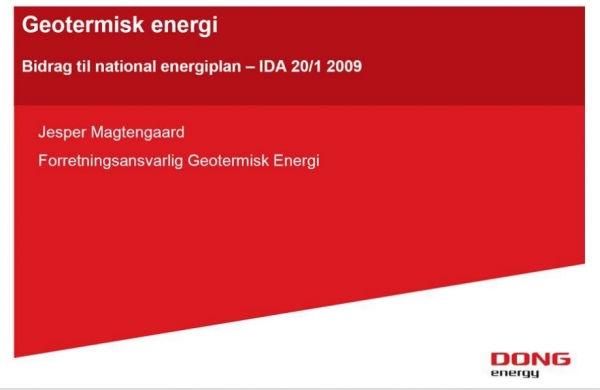 Geotermisk energi

Bidrag til national energiplan – IDA 20/1 2009

Jesper Magtengaard

Forretningsansvarlig Geotermisk Energi

DONG
energy